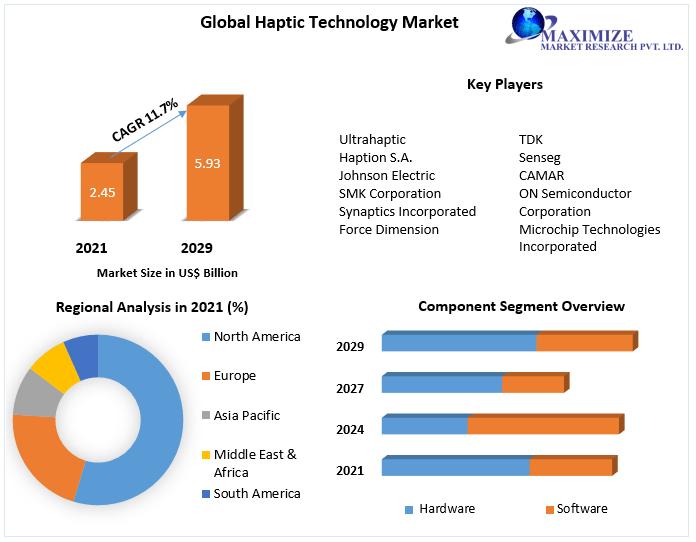 Global Haptic Technology Market

MAXIMIZE
MARKET RESEARCH PVT. LTD.

CAGR 11.7%

2.45

5.93

2021

2029

Market Size in US$ Billion

Key Players

Ultrahaptic
Haption S.A.
Johnson Electric
SMK Corporation
Synaptics Incorporated
Force Dimension

TDK
Senseg
CAMAR
ON Semiconductor Corporation
Microchip Technologies Incorporated

Regional Analysis in 2021 (%)

North America
Europe
Asia Pacific
Middle East & Africa
South America

Component Segment Overview

2029
2027
2024
2021

Hardware
Software